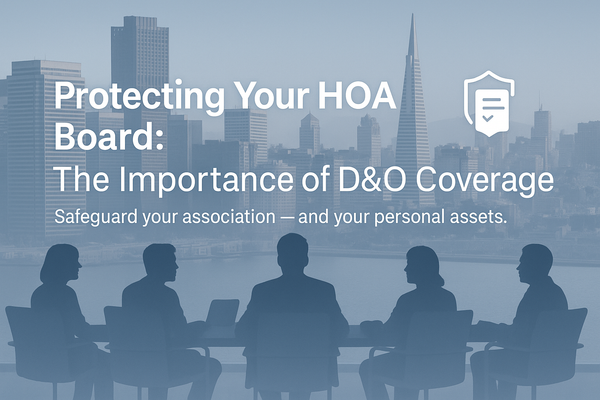 Protecting Your HOA Board:
The Importance of D&O Coverage

Safeguard your association — and your personal assets.